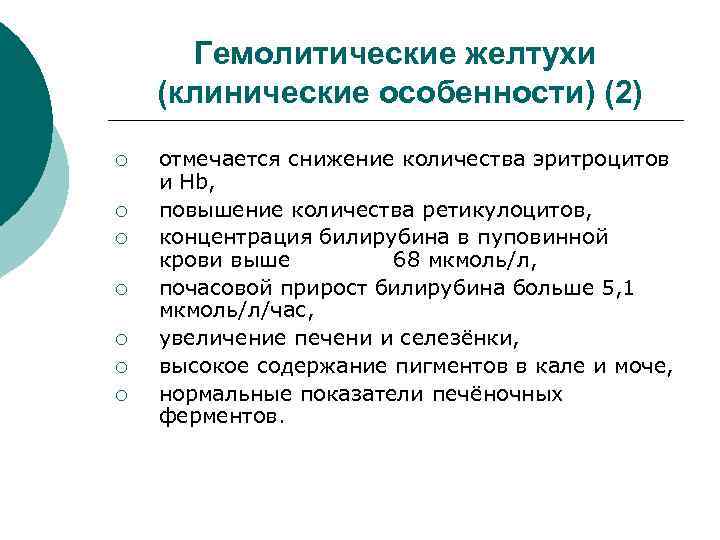 Гемолитические желтухи (клинические особенности) (2)

○ отмечается снижение количества эритроцитов и Hb,
○ повышение количества ретикулоцитов,
○ концентрация билирубина в пуповинной крови выше 68 мкмоль/л,
○ почасовой прирост билирубина больше 5,1 мкмоль/л/час,
○ увеличение печени и селезёнки,
○ высокое содержание пигментов в кале и моче,
○ нормальные показатели печёночных ферментов.